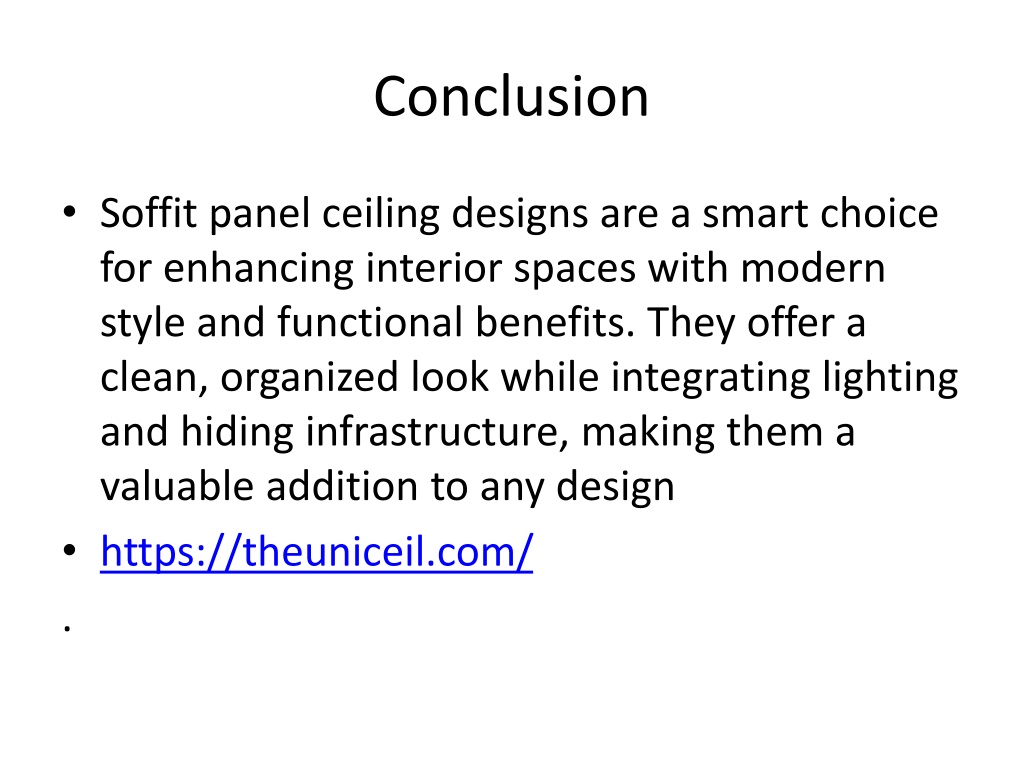 Conclusion

• Soffit panel ceiling designs are a smart choice for enhancing interior spaces with modern style and functional benefits. They offer a clean, organized look while integrating lighting and hiding infrastructure, making them a valuable addition to any design

• https://theuniceil.com/

.